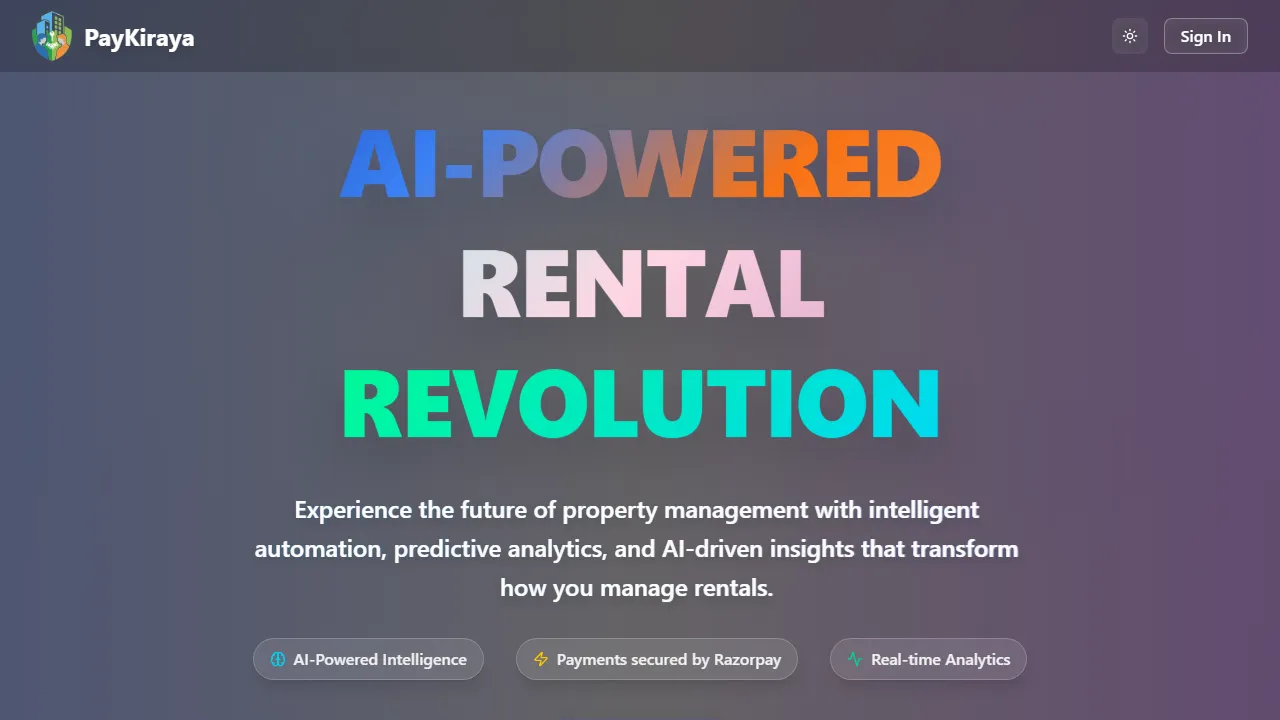 PayKiraya

Sign In

AI-POWERED
RENTAL
REVOLUTION

Experience the future of property management with intelligent automation, predictive analytics, and AI-driven insights that transform how you manage rentals.

AI-Powered Intelligence
Payments secured by Razorpay
Real-time Analytics